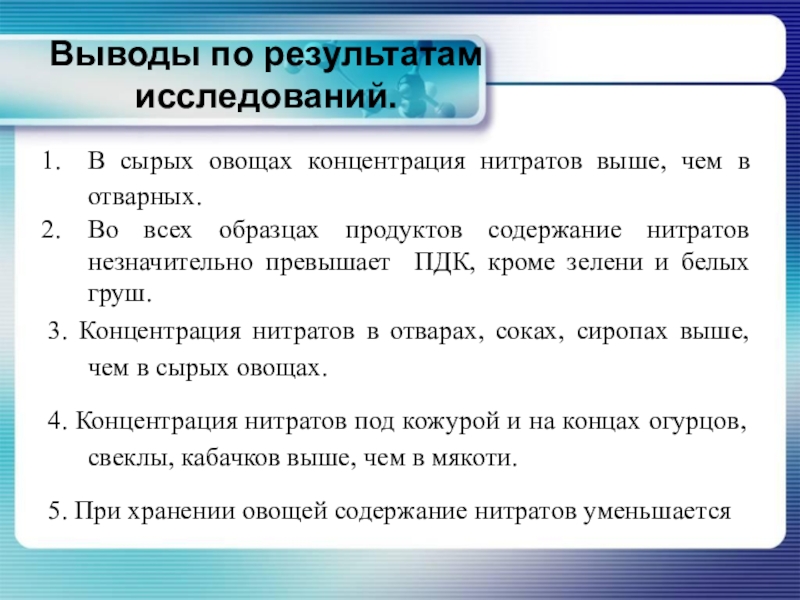 Выводы по результатам исследований.

1. В сырых овощах концентрация нитратов выше, чем в отварных.
2. Во всех образцах продуктов содержание нитратов незначительно превышает ПДК, кроме зелени и белых груш.

3. Концентрация нитратов в отварах, соках, сиропах выше, чем в сырых овощах.

4. Концентрация нитратов под кожурой и на концах огурцов, свеклы, кабачков выше, чем в мякоти.

5. При хранении овощей содержание нитратов уменьшается